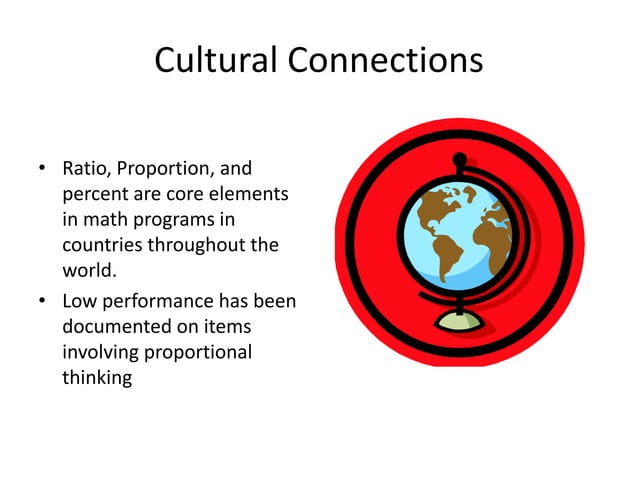 Cultural Connections

• Ratio, Proportion, and percent are core elements in math programs in countries throughout the world.
• Low performance has been documented on items involving proportional thinking